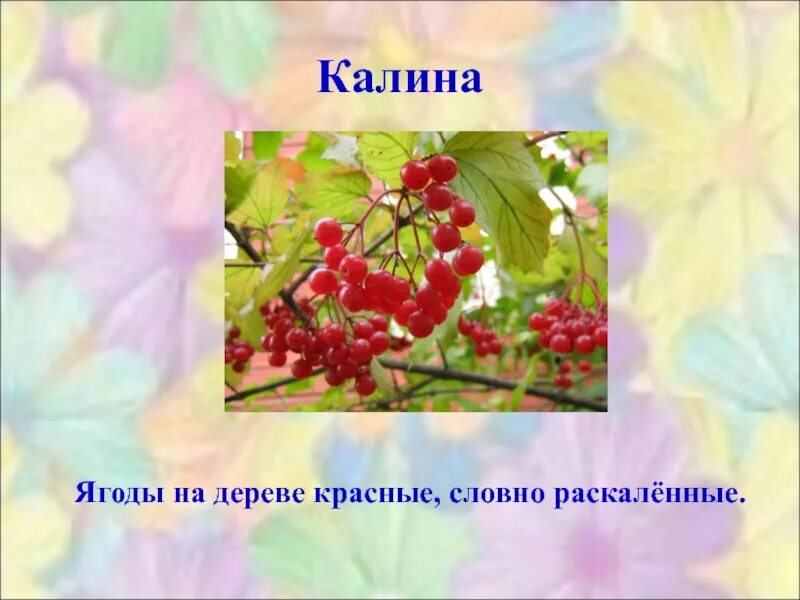 Калина

Ягоды на дереве красные, словно раскалённые.